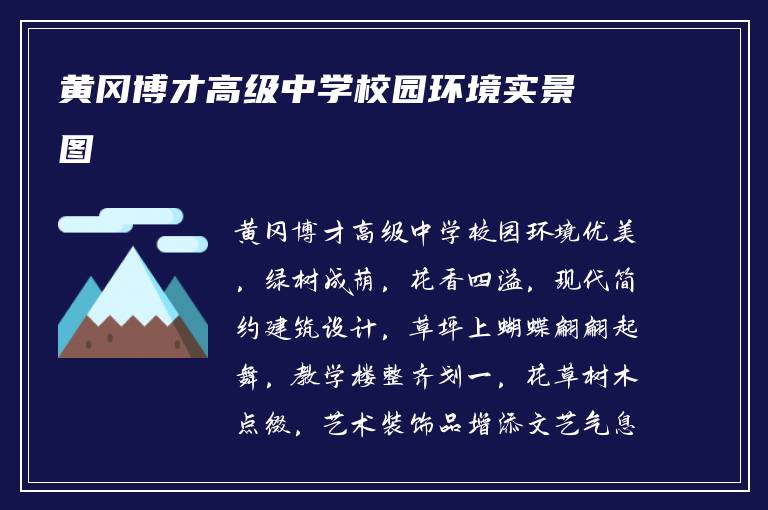 黄冈博才高级中学校园环境实景图

黄冈博才高级中学校园环境优美，绿树成荫，花香四溢，现代简约建筑设计，草坪上蝴蝶翩翩起舞，教学楼整齐划一，花草树木点缀，艺术装饰品增添文艺气息